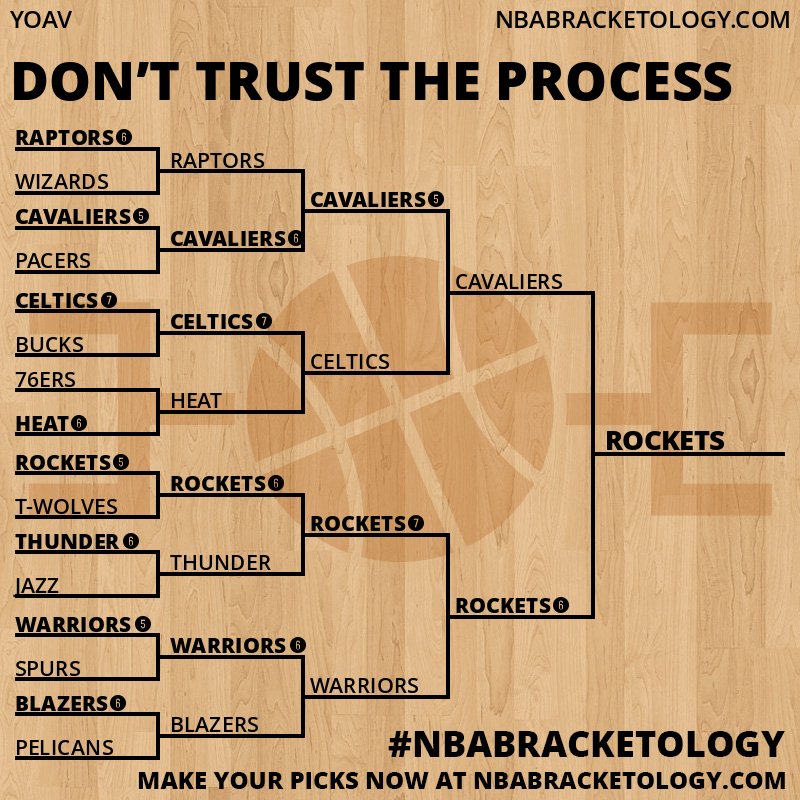 YOAV

NBABRACKETOLOGY.COM

DON'T TRUST THE PROCESS

RAPTORS 6
WIZARDS
CAVALIERS 5
PACERS
CELTICS 7
BUCKS
76ERS
HEAT 6
ROCKETS 5
T-WOLVES
THUNDER 6
JAZZ
WARRIORS 5
SPURS
BLAZERS 6
PELICANS

RAPTORS
CAVALIERS 6
CELTICS 7
HEAT
ROCKETS 6
THUNDER
WARRIORS 6
BLAZERS

CAVALIERS 5
CELTICS
ROCKETS 7
WARRIORS

CAVALIERS
ROCKETS 6

ROCKETS

#NBABRACKETOLOGY

MAKE YOUR PICKS NOW AT NBABRACKETOLOGY.COM